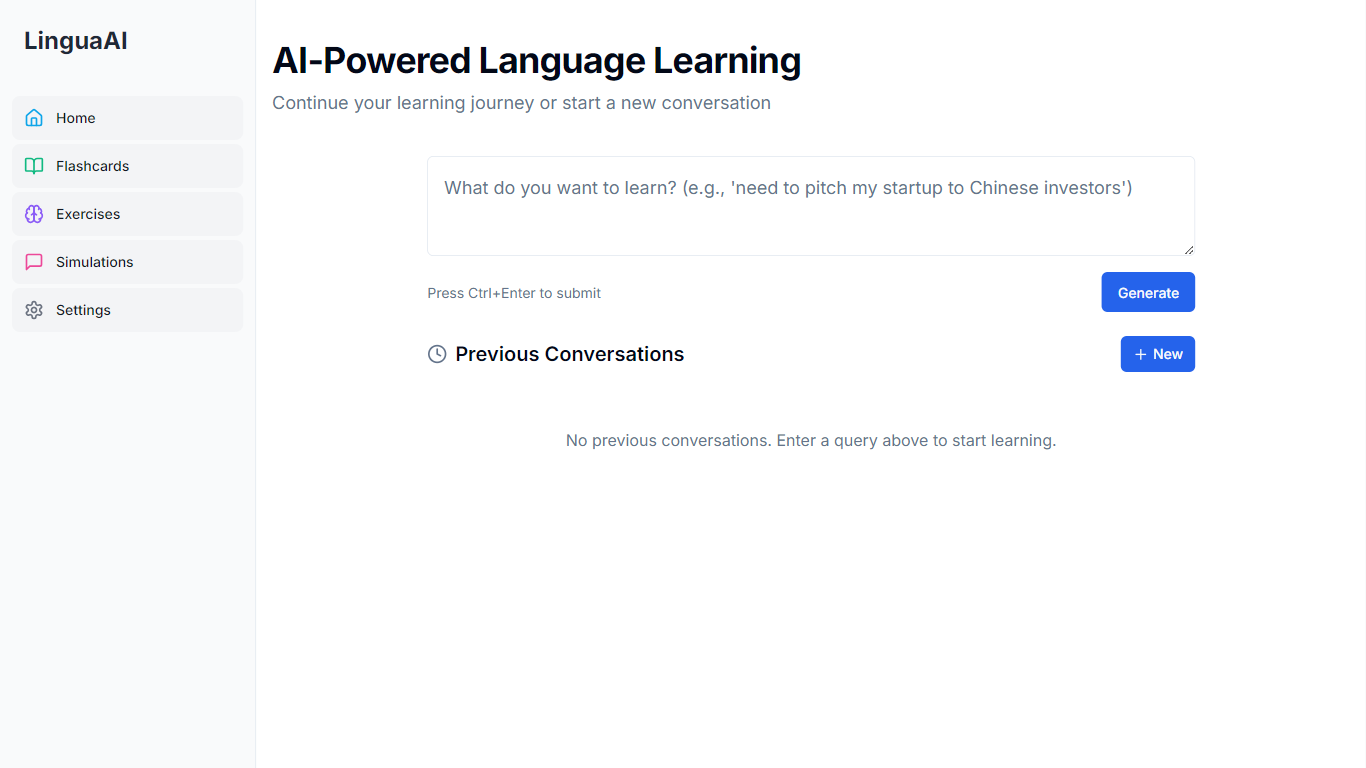 LinguaAI

Home

Flashcards

Exercises

Simulations

Settings

AI-Powered Language Learning

Continue your learning journey or start a new conversation

What do you want to learn? (e.g., 'need to pitch my startup to Chinese investors')

Press Ctrl+Enter to submit

Generate

Previous Conversations

+ New

No previous conversations. Enter a query above to start learning.